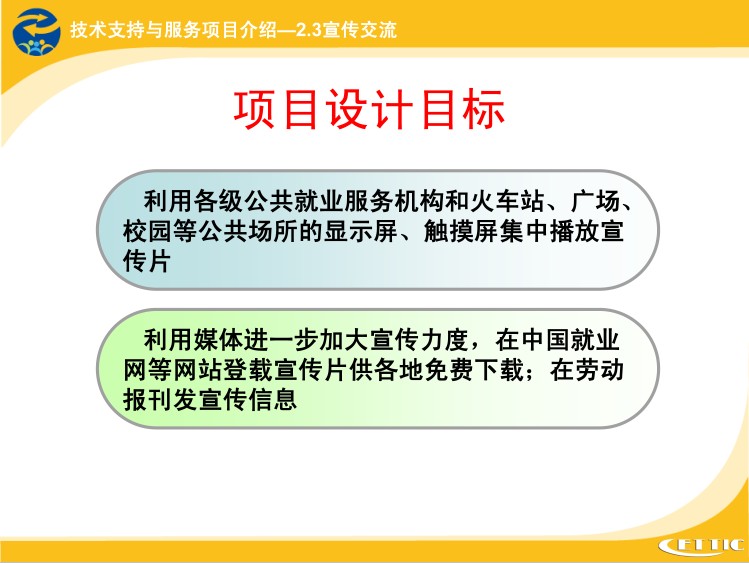 技术支持与服务项目介绍—2.3宣传交流

项目设计目标

利用各级公共就业服务机构和火车站、广场、校园等公共场所的显示屏、触摸屏集中播放宣传片

利用媒体进一步加大宣传力度，在中国就业网等网站登载宣传片供各地免费下载；在劳动报刊发宣传信息

CETTIC